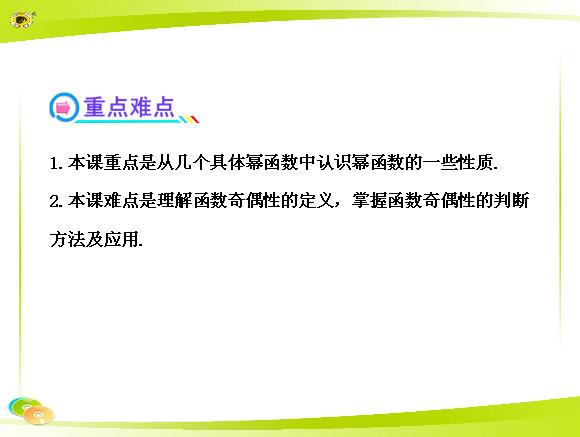 重点难点

1. 本课重点是从几个具体幂函数中认识幂函数的一些性质.

2. 本课难点是理解函数奇偶性的定义，掌握函数奇偶性的判断方法及应用.